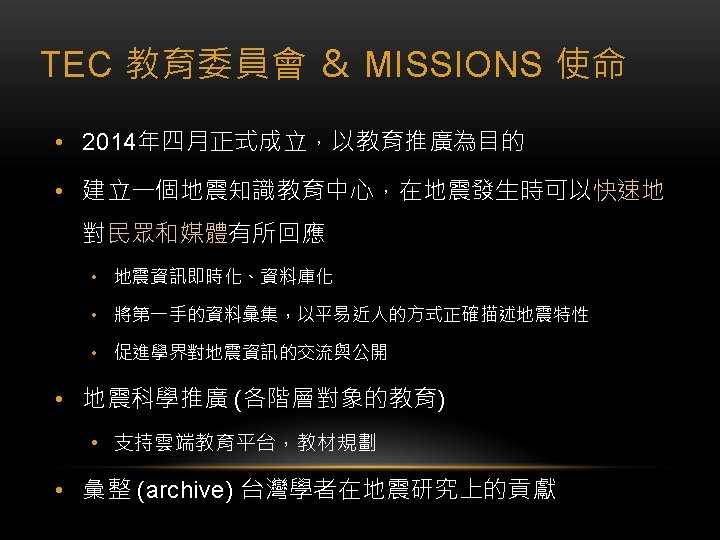 TEC 教育委員會 & MISSIONS 使命

• 2014年四月正式成立，以教育推廣為目的

• 建立一個地震知識教育中心，在地震發生時可以快速地對民眾和媒體有所回應

  • 地震資訊即時化、資料庫化

  • 將第一手的資料彙集，以平易近人的方式正確描述地震特性

  • 促進學界對地震資訊的交流與公開

• 地震科學推廣 (各階層對象的教育)

  • 支持雲端教育平台，教材規劃

• 彙整 (archive) 台灣學者在地震研究上的貢獻